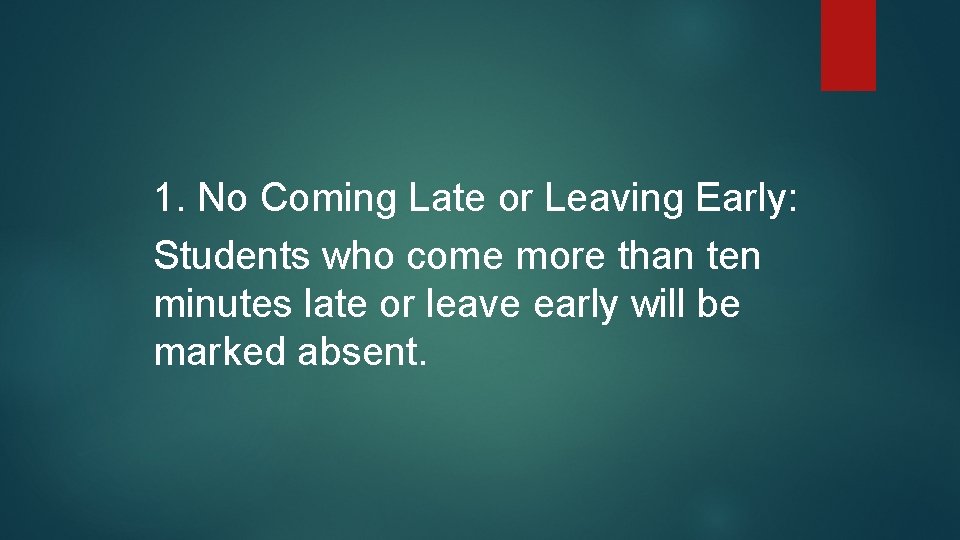 1. No Coming Late or Leaving Early:

Students who come more than ten minutes late or leave early will be marked absent.